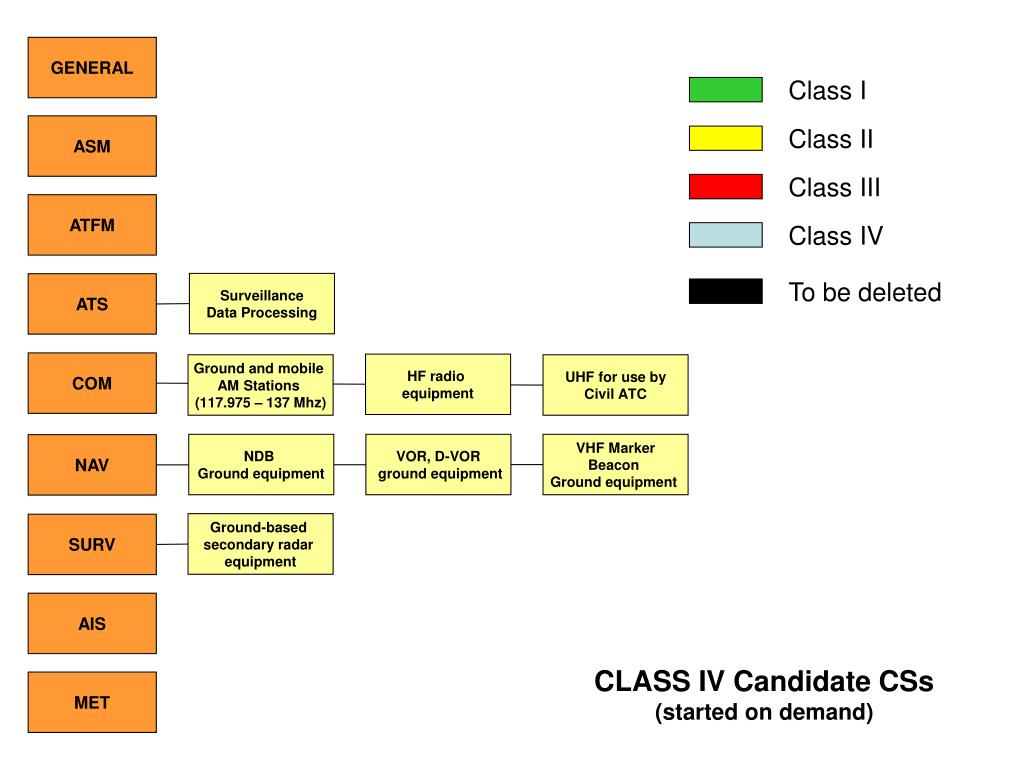 GENERAL

ASM

ATFM

ATS

Surveillance Data Processing

COM

Ground and mobile AM Stations (117.975 – 137 Mhz)

HF radio equipment

UHF for use by Civil ATC

NAV

NDB Ground equipment

VOR, D-VOR ground equipment

VHF Marker Beacon Ground equipment

SURV

Ground-based secondary radar equipment

AIS

MET

Class I

Class II

Class III

Class IV

To be deleted

CLASS IV Candidate CSs
(started on demand)